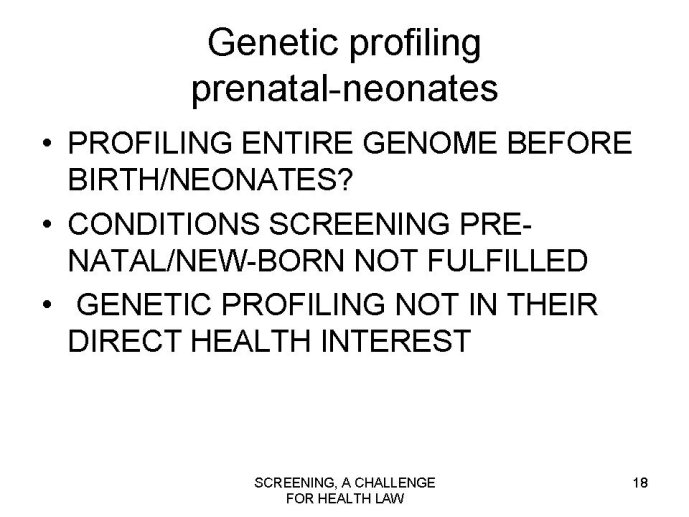 Genetic profiling prenatal-neonates

• PROFILING ENTIRE GENOME BEFORE BIRTH/NEONATES?

• CONDITIONS SCREENING PRE-NATAL/NEW-BORN NOT FULFILLED

• GENETIC PROFILING NOT IN THEIR DIRECT HEALTH INTEREST

SCREENING, A CHALLENGE FOR HEALTH LAW

18